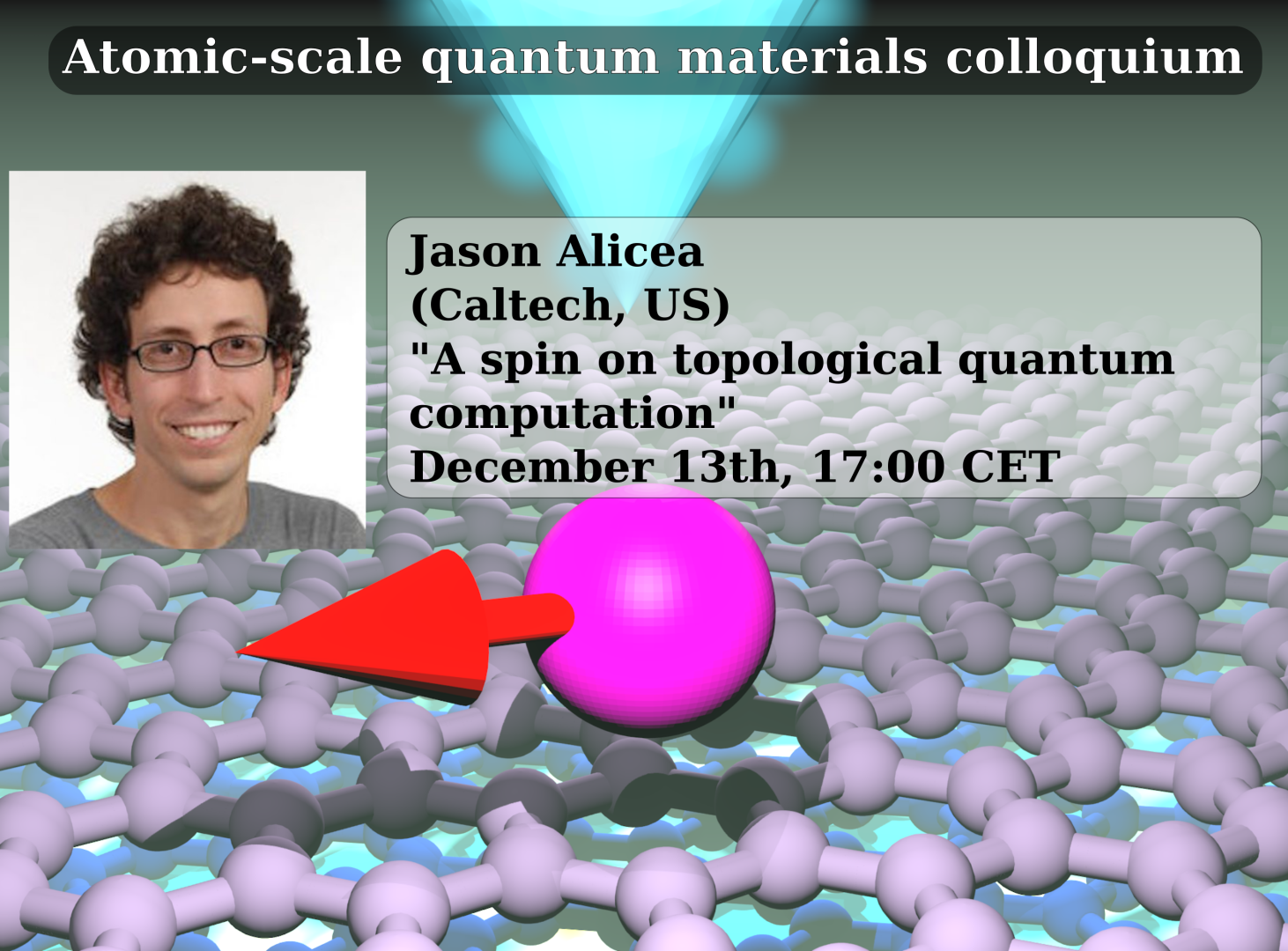 Atomic-scale quantum materials colloquium

Jason Alicea
(Caltech, US)
"A spin on topological quantum computation"
December 13th, 17:00 CET